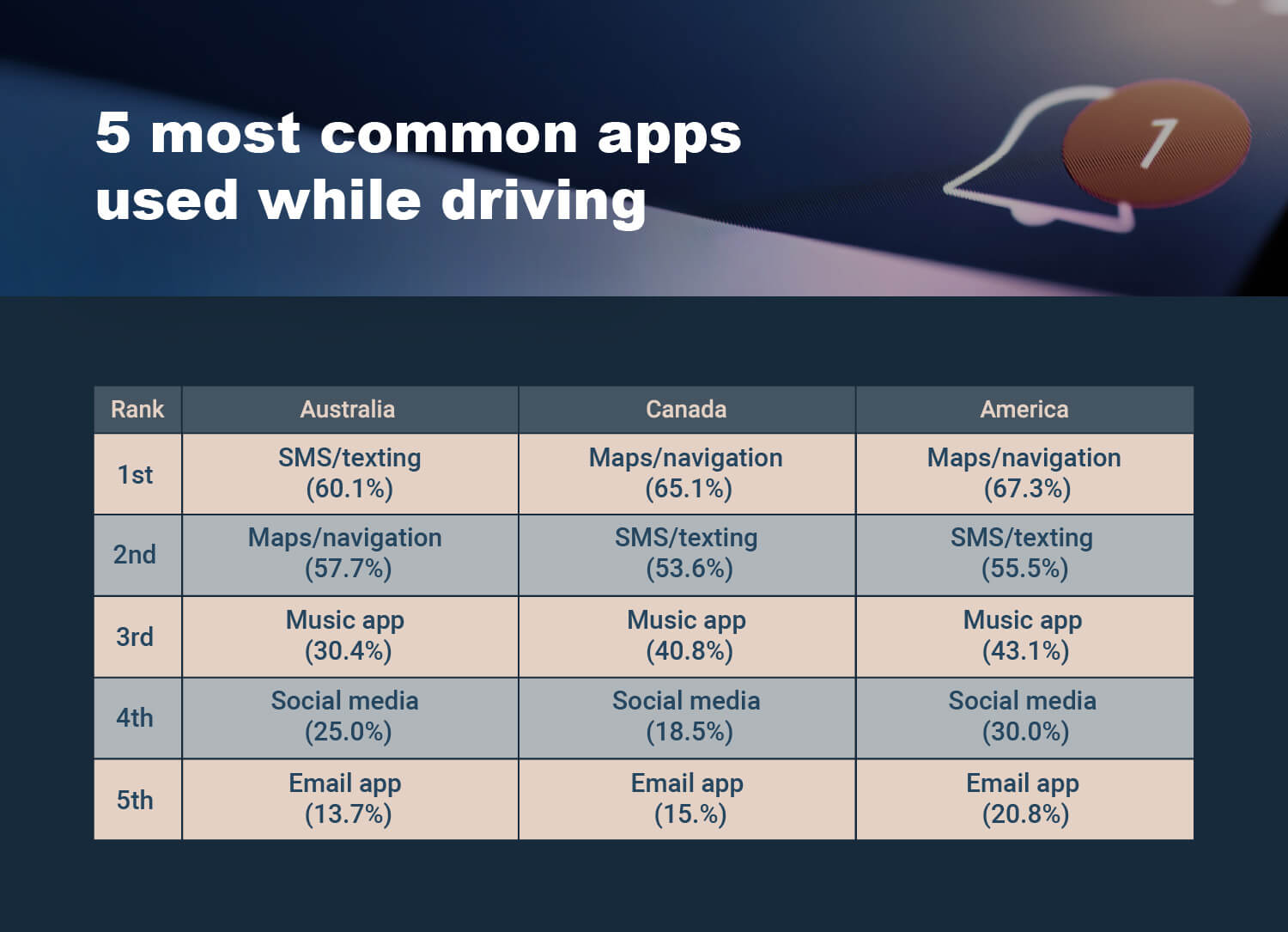 5 most common apps used while driving

1

| Rank | Australia | Canada | America |
|---|---|---|---|
| 1st | SMS/texting (60.1%) | Maps/navigation (65.1%) | Maps/navigation (67.3%) |
| 2nd | Maps/navigation (57.7%) | SMS/texting (53.6%) | SMS/texting (55.5%) |
| 3rd | Music app (30.4%) | Music app (40.8%) | Music app (43.1%) |
| 4th | Social media (25.0%) | Social media (18.5%) | Social media (30.0%) |
| 5th | Email app (13.7%) | Email app (15.%) | Email app (20.8%) |